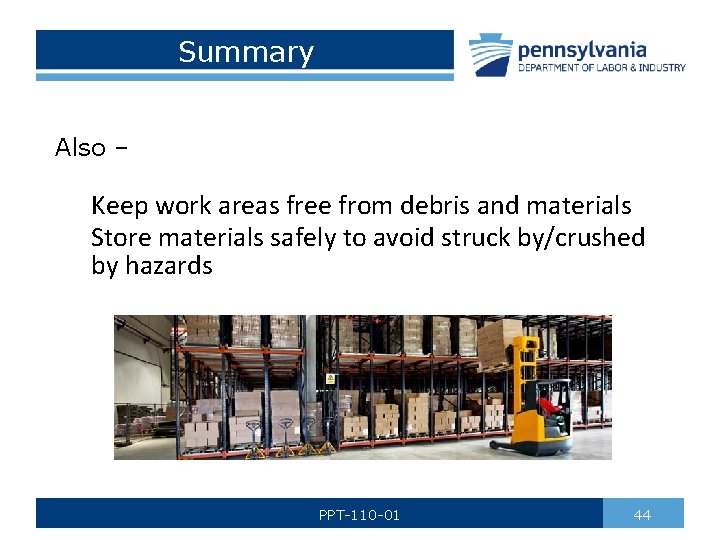 Summary

pennsylvania
DEPARTMENT OF LABOR & INDUSTRY

Also –

Keep work areas free from debris and materials
Store materials safely to avoid struck by/crushed by hazards

PPT-110-01

44